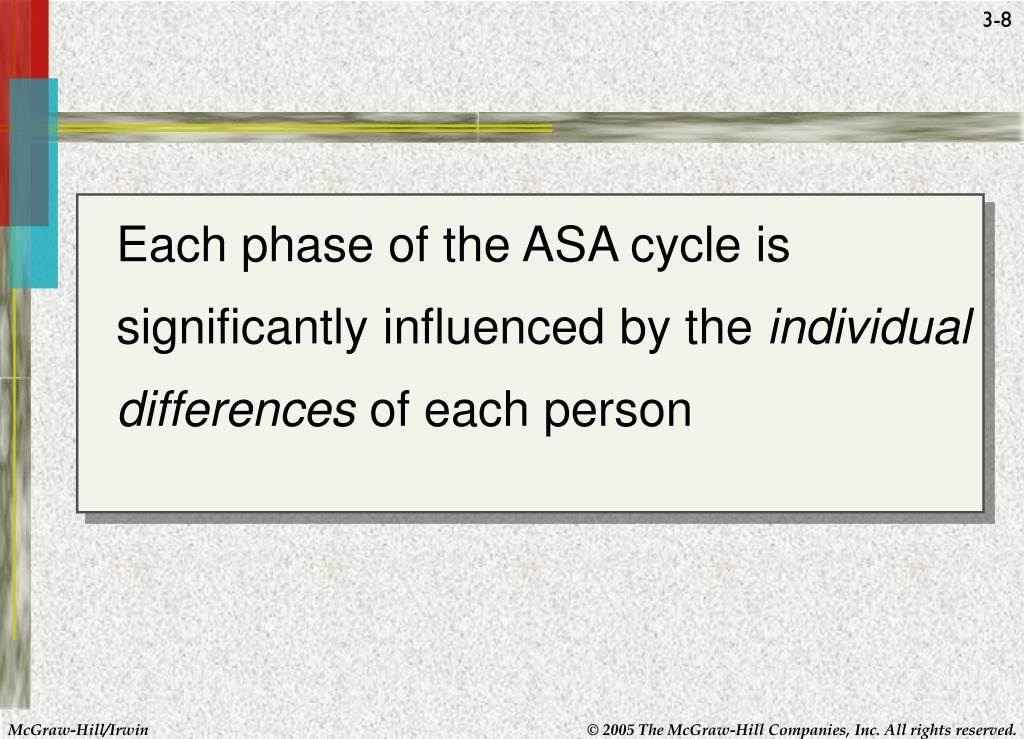 3-8

Each phase of the ASA cycle is significantly influenced by the individual differences of each person

McGraw-Hill/Irwin

© 2005 The McGraw-Hill Companies, Inc. All rights reserved.